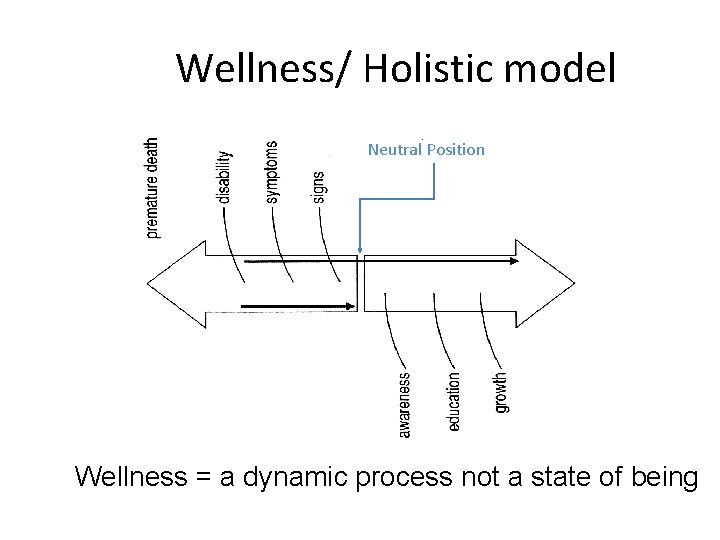 Wellness/ Holistic model

premature death

disability

symptoms

signs

Neutral Position

awareness

education

growth

Wellness = a dynamic process not a state of being